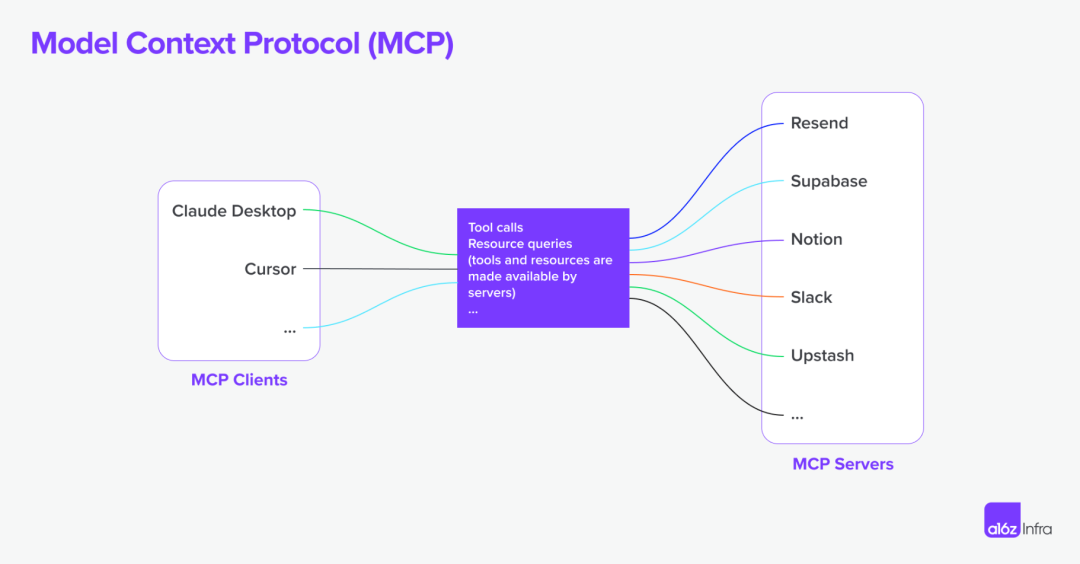 Model Context Protocol (MCP)

Claude Desktop

Cursor

...

MCP Clients

Tool calls
Resource queries
(tools and resources are made available by servers)
...

Resend

Supabase

Notion

Slack

Upstash

...

MCP Servers

a16z Infra